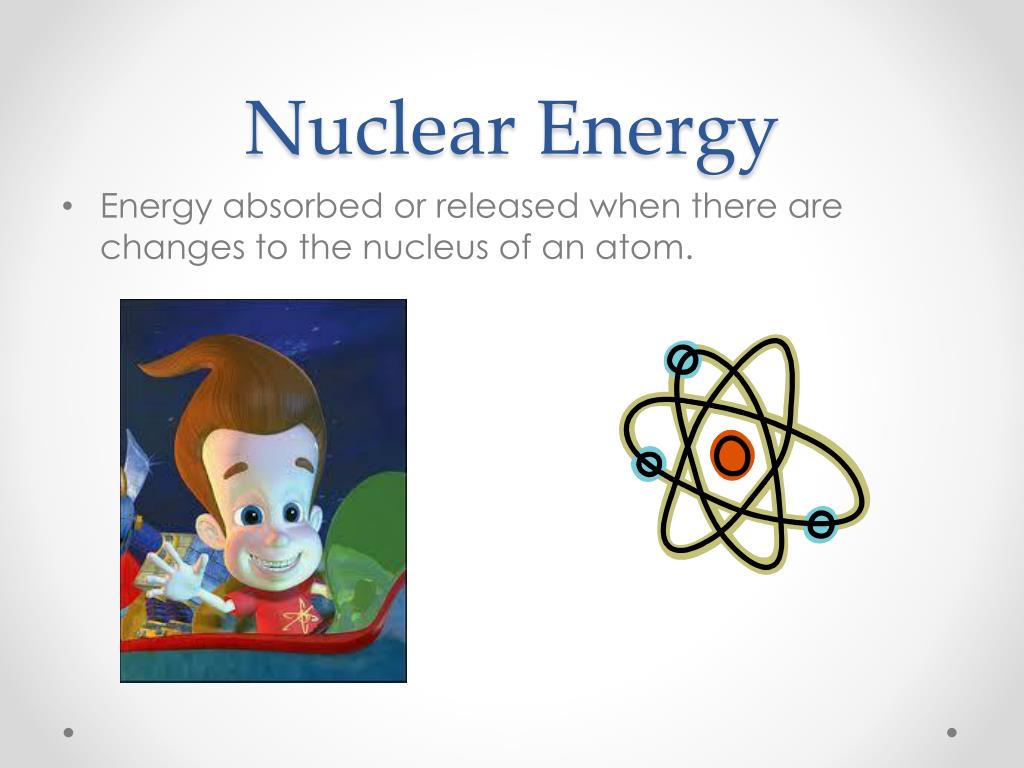 Nuclear Energy

• Energy absorbed or released when there are changes to the nucleus of an atom.